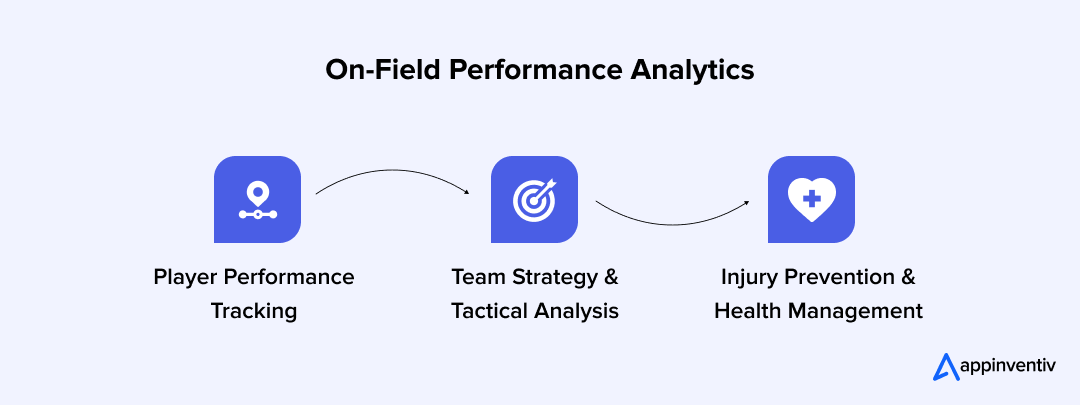 On-Field Performance Analytics

Player Performance Tracking

Team Strategy & Tactical Analysis

Injury Prevention & Health Management

appinventiv